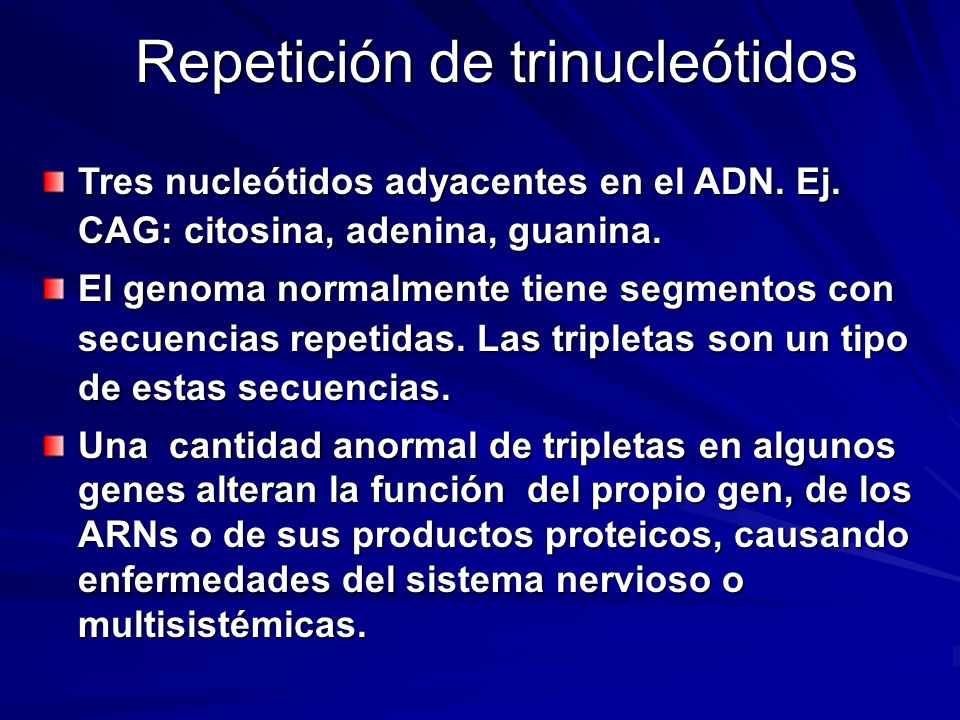 Repetición de trinucleótidos

Tres nucleótidos adyacentes en el ADN. Ej. CAG: citosina, adenina, guanina.

El genoma normalmente tiene segmentos con secuencias repetidas. Las tripletas son un tipo de estas secuencias.

Una cantidad anormal de tripletas en algunos genes alteran la función del propio gen, de los ARNs o de sus productos proteicos, causando enfermedades del sistema nervioso o multisistémicas.